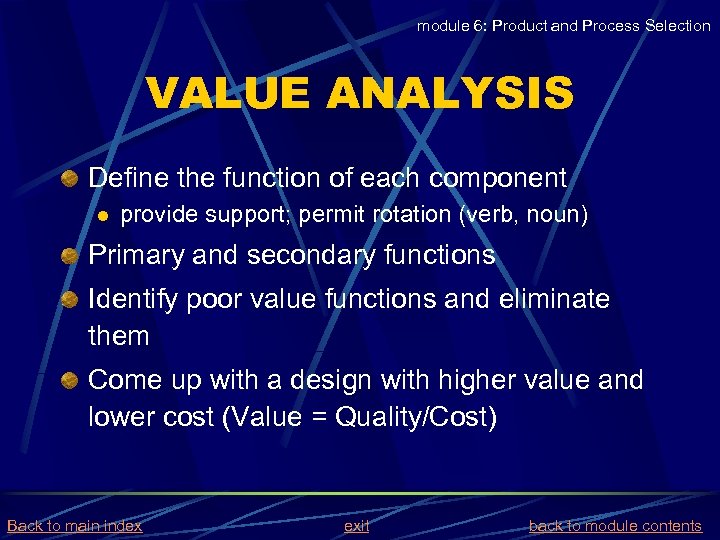 module 6: Product and Process Selection

VALUE ANALYSIS

Define the function of each component

provide support; permit rotation (verb, noun)

Primary and secondary functions

Identify poor value functions and eliminate them

Come up with a design with higher value and lower cost (Value = Quality/Cost)

Back to main index exit back to module contents